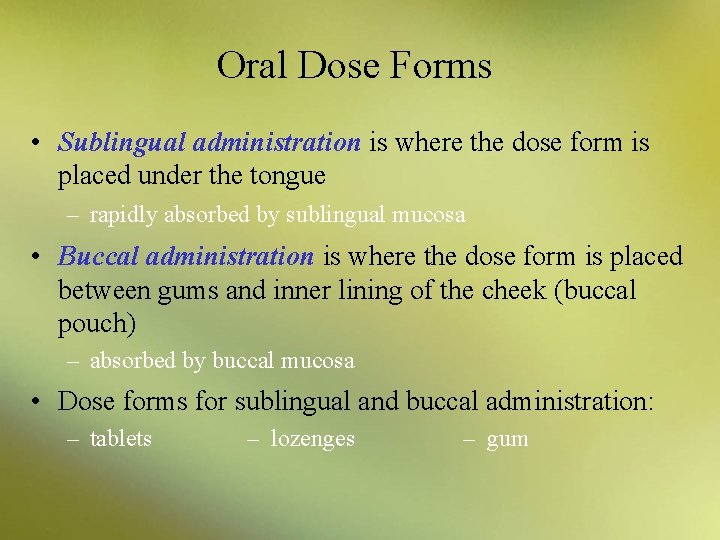 Oral Dose Forms

• Sublingual administration is where the dose form is placed under the tongue
– rapidly absorbed by sublingual mucosa

• Buccal administration is where the dose form is placed between gums and inner lining of the cheek (buccal pouch)
– absorbed by buccal mucosa

• Dose forms for sublingual and buccal administration:
– tablets – lozenges – gum